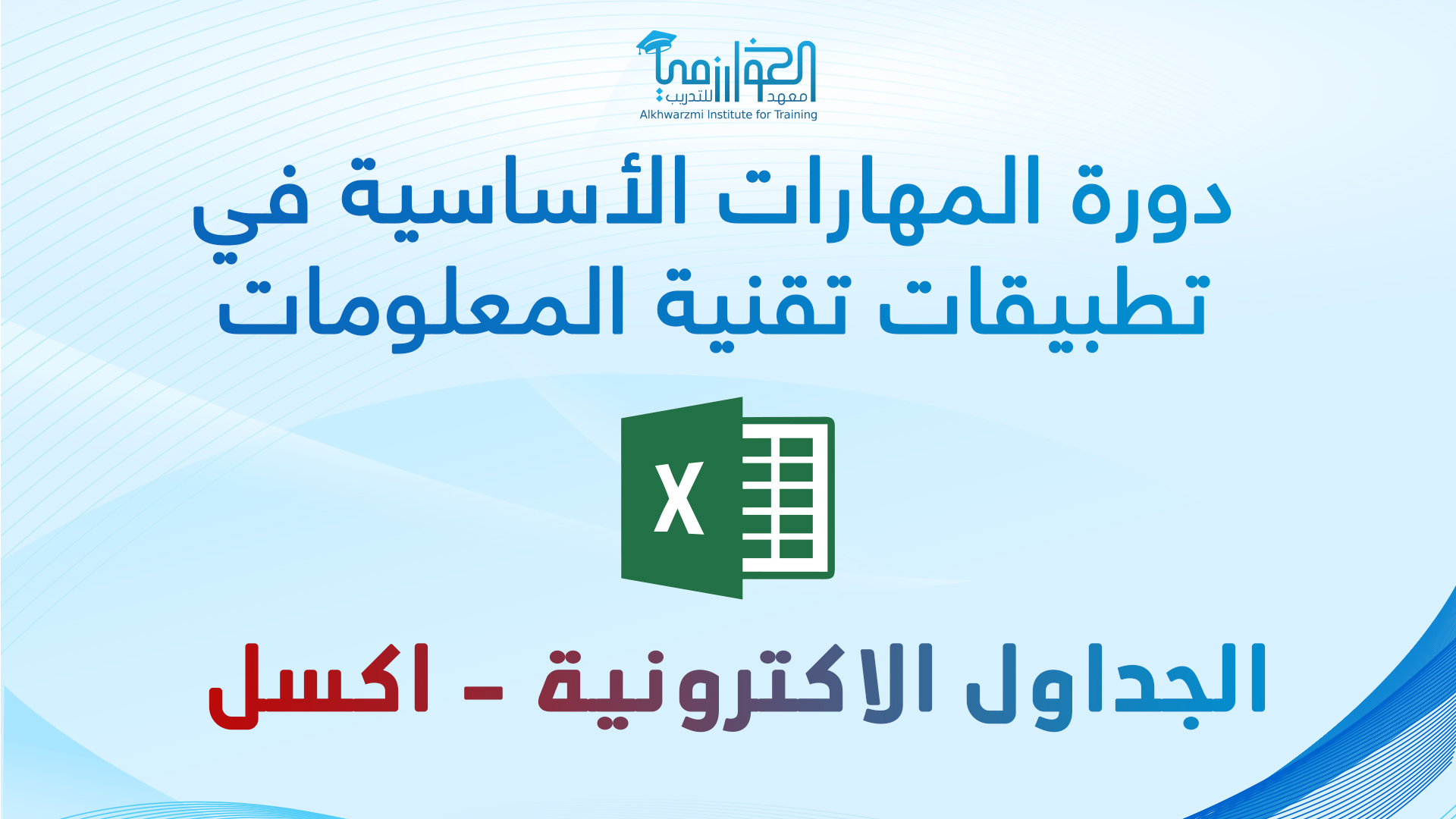 معهد الخوارزمي للتدريب
Alkhwarzmi Institute for Training

دورة المهارات الأساسية في تطبيقات تقنية المعلومات

X

الجداول الاكترونية - اكسل